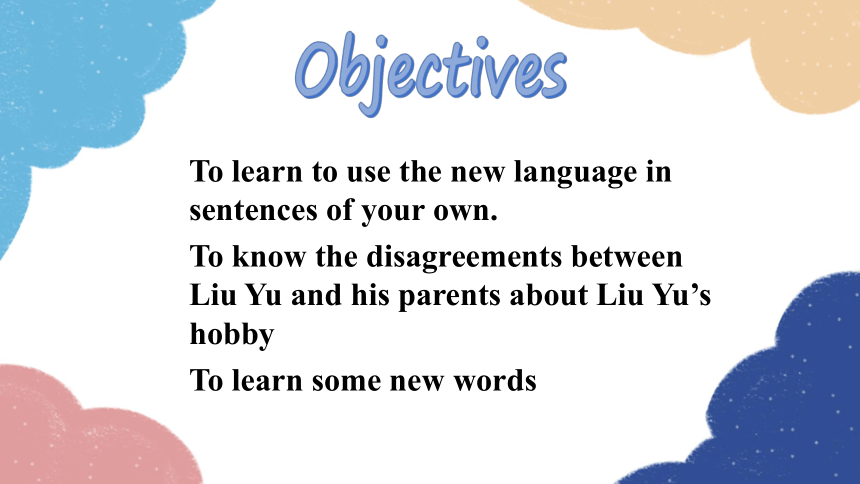 Objectives

To learn to use the new language in sentences of your own.

To know the disagreements between Liu Yu and his parents about Liu Yu’s hobby

To learn some new words